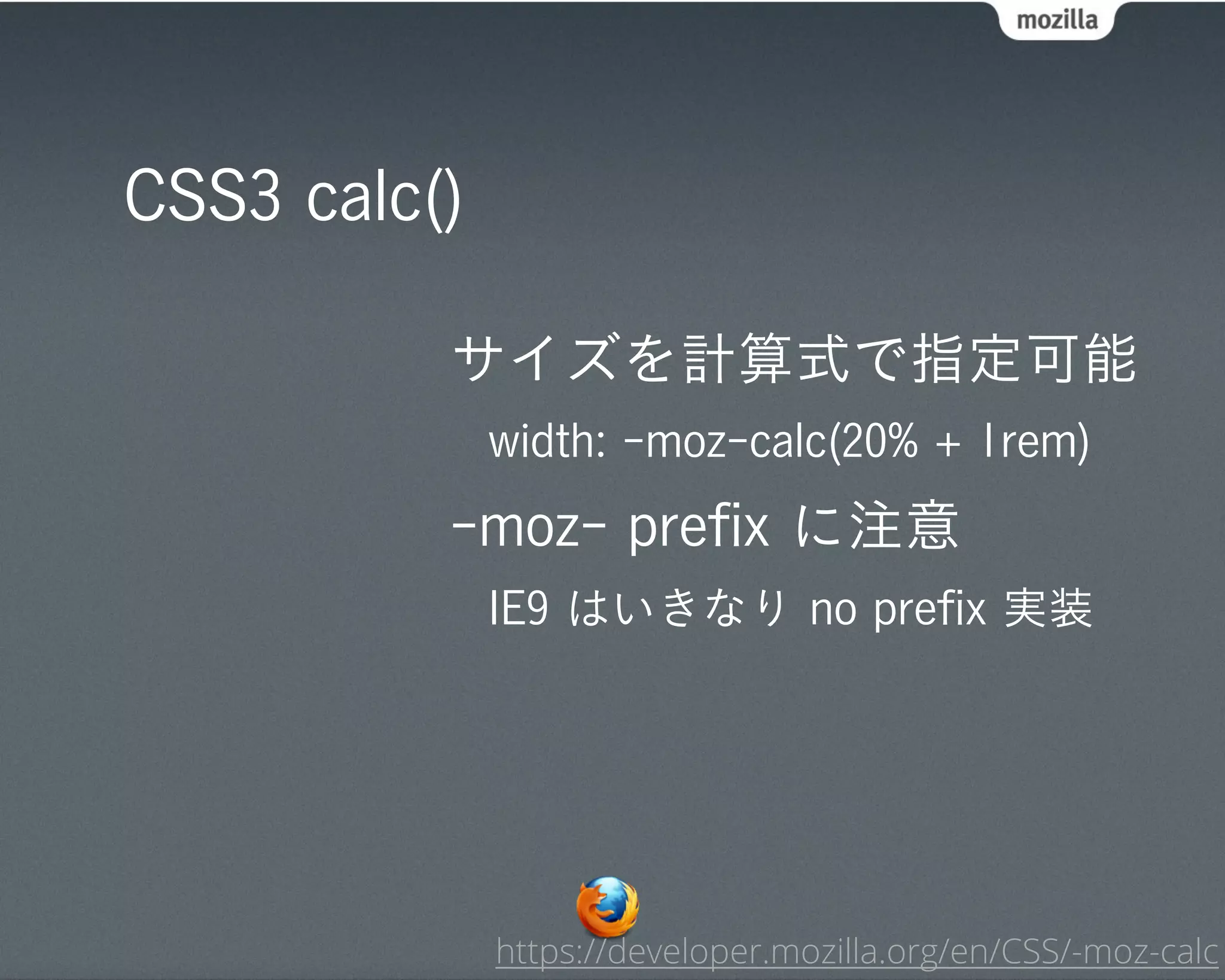 mozilla

CSS3 calc()

サイズを計算式で指定可能

width: -moz-calc(20% + 1rem)

-moz- prefix に注意

IE9 はいきなり no prefix 実装

https://developer.mozilla.org/en/CSS/-moz-calc